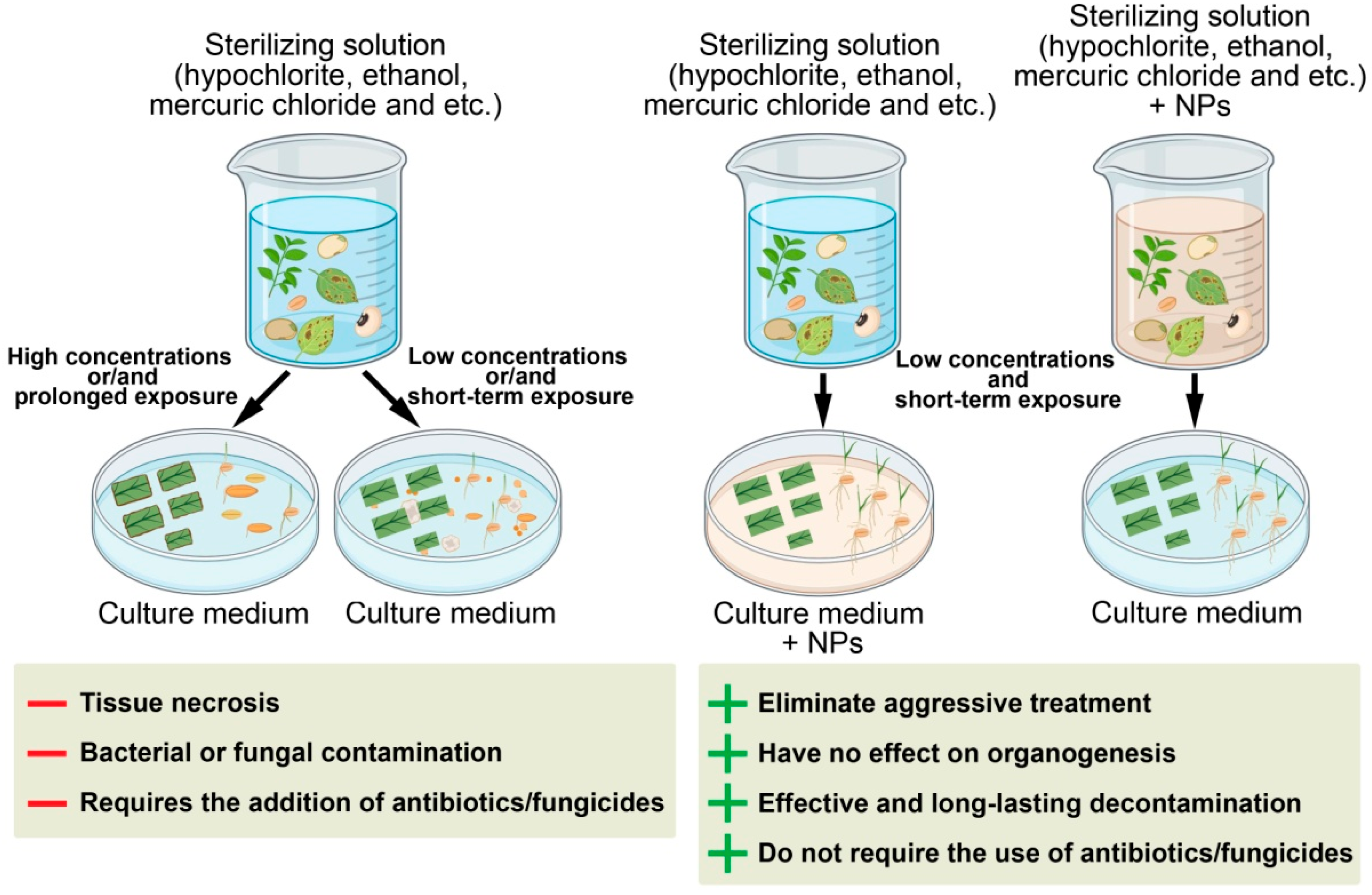 Sterilizing solution (hypochlorite, ethanol, mercuric chloride and etc.)

Sterilizing solution (hypochlorite, ethanol, mercuric chloride and etc.)

Sterilizing solution (hypochlorite, ethanol, mercuric chloride and etc.) + NPs

High concentrations or/and prolonged exposure

Low concentrations or/and short-term exposure

Low concentrations and short-term exposure

Culture medium

Culture medium

Culture medium + NPs

Culture medium

— Tissue necrosis
— Bacterial or fungal contamination
— Requires the addition of antibiotics/fungicides

+ Eliminate aggressive treatment
+ Have no effect on organogenesis
+ Effective and long-lasting decontamination
+ Do not require the use of antibiotics/fungicides